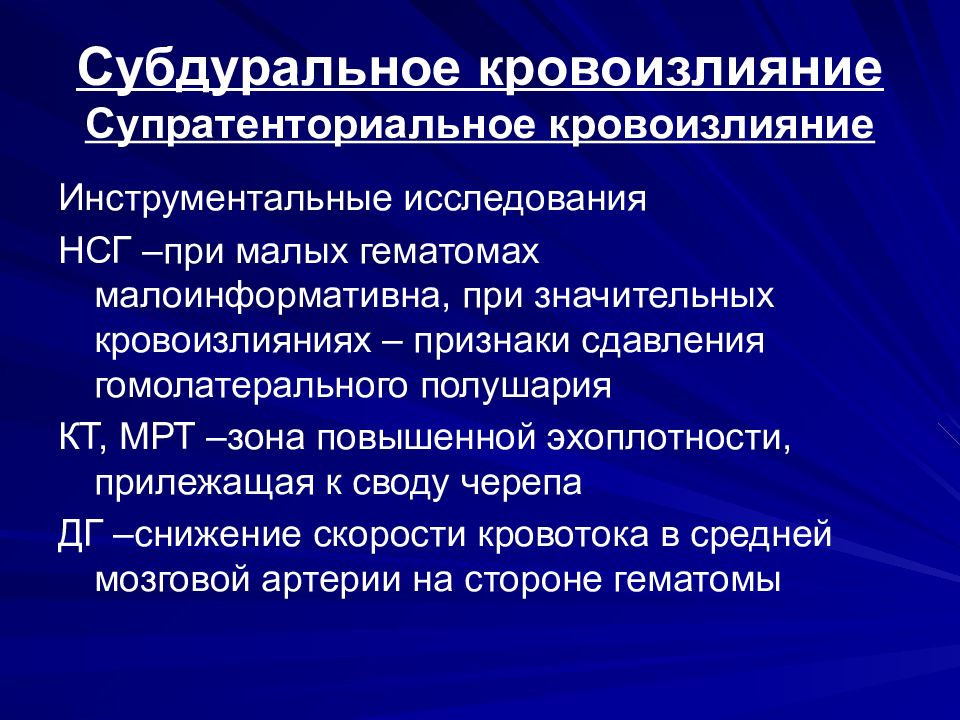 Субдуральное кровоизлияние
Супратенториальное кровоизлияние

Инструментальные исследования

НСГ –при малых гематомах малоинформативна, при значительных кровоизлияниях – признаки сдавления гомолатерального полушария

КТ, МРТ –зона повышенной эхоплотности, прилежащая к своду черепа

ДГ –снижение скорости кровотока в средней мозговой артерии на стороне гематомы